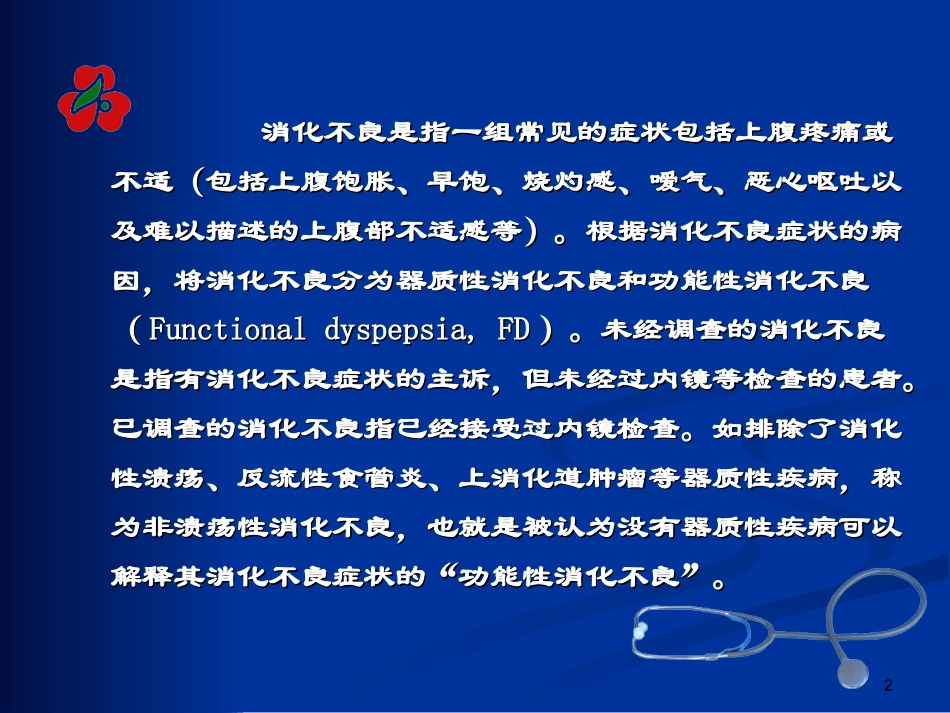 消化不良是指一组常见的症状包括上腹疼痛或不适（包括上腹饱胀、早饱、烧灼感、嗳气、恶心呕吐以及难以描述的上腹部不适感等）。根据消化不良症状的病因，将消化不良分为器质性消化不良和功能性消化不良（Functional dyspepsia, FD）。未经调查的消化不良是指有消化不良症状的主诉，但未经过内镜等检查的患者。已调查的消化不良指已经接受过内镜检查。如排除了消化性溃疡、反流性食管炎、上消化道肿瘤等器质性疾病，称为非溃疡性消化不良，也就是被认为没有器质性疾病可以解释其消化不良症状的“功能性消化不良”。

2